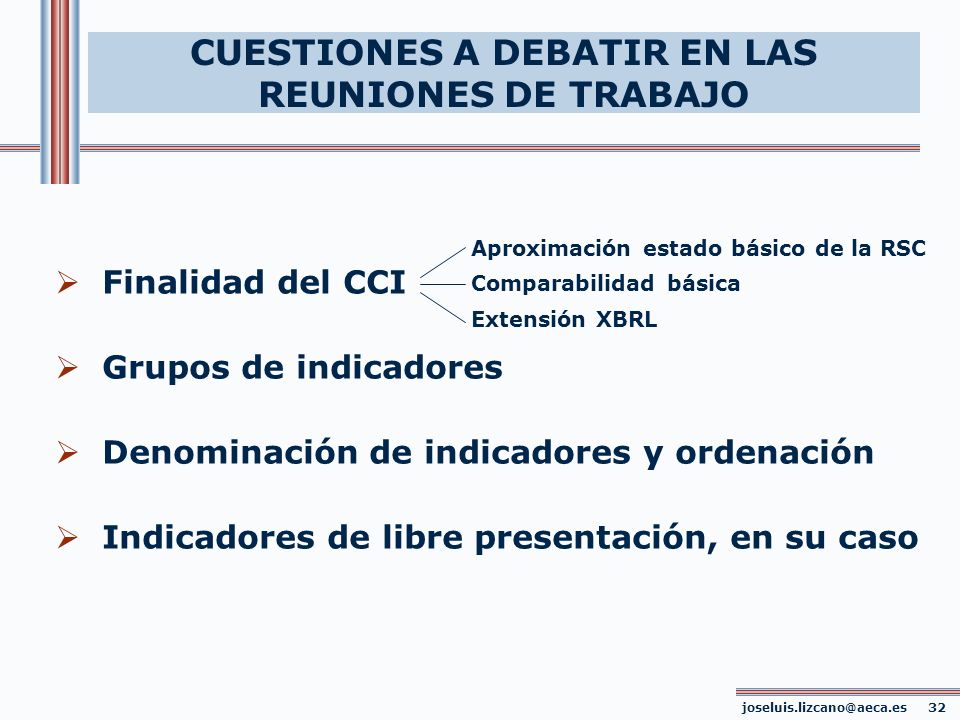 CUESTIONES A DEBATIR EN LAS REUNIONES DE TRABAJO

➢ Finalidad del CCI

Aproximación estado básico de la RSC
Comparabilidad básica
Extensión XBRL

➢ Grupos de indicadores

➢ Denominación de indicadores y ordenación

➢ Indicadores de libre presentación, en su caso

joseluis.lizcano@aeca.es 32